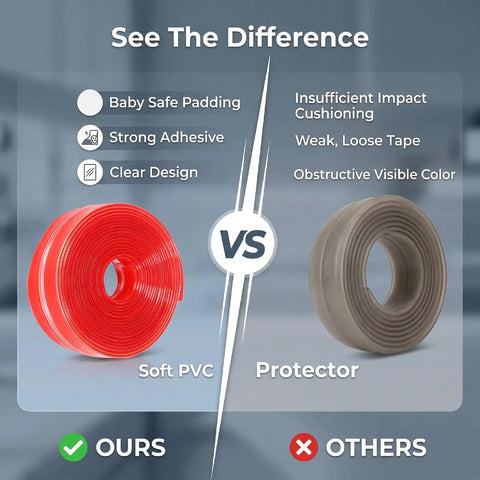 See The Difference

Baby Safe Padding

Strong Adhesive

Clear Design

Insufficient Impact Cushioning

Weak, Loose Tape

Obstructive Visible Color

VS

Soft PVC

Protector

OURS

OTHERS